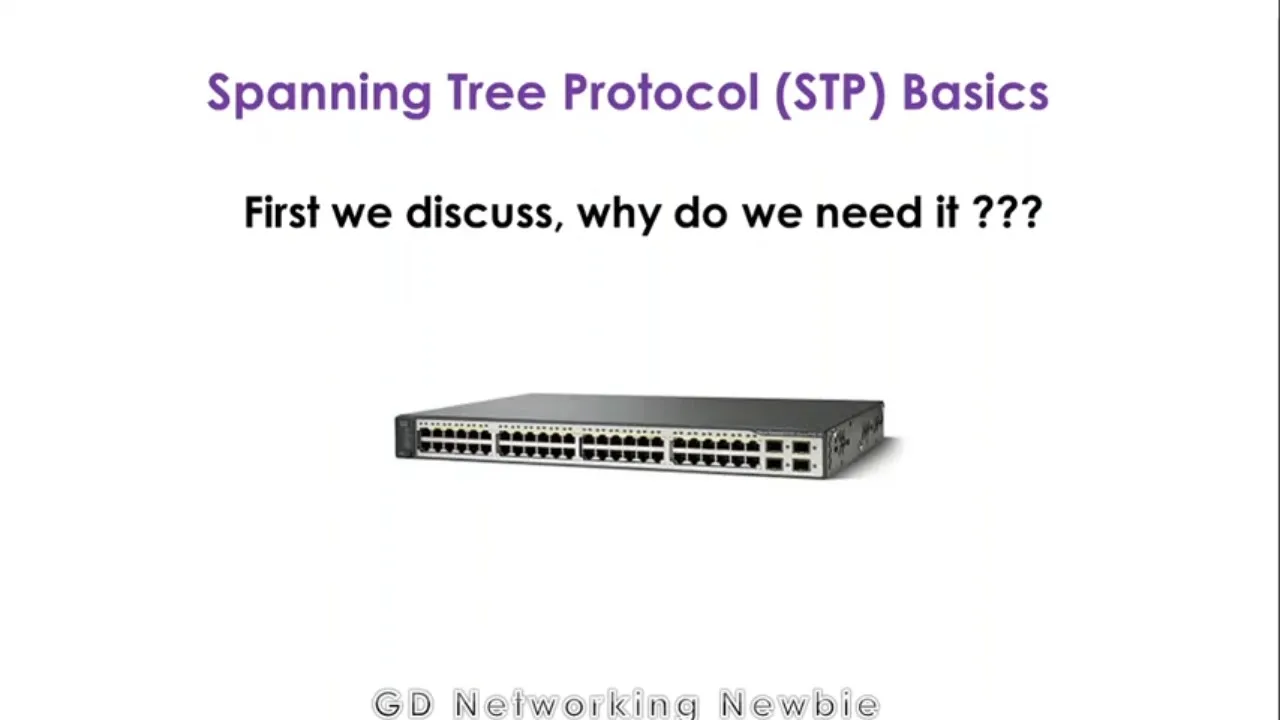 Spanning Tree Protocol (STP) Basics

First we discuss, why do we need it ???

GD Networking Newbie